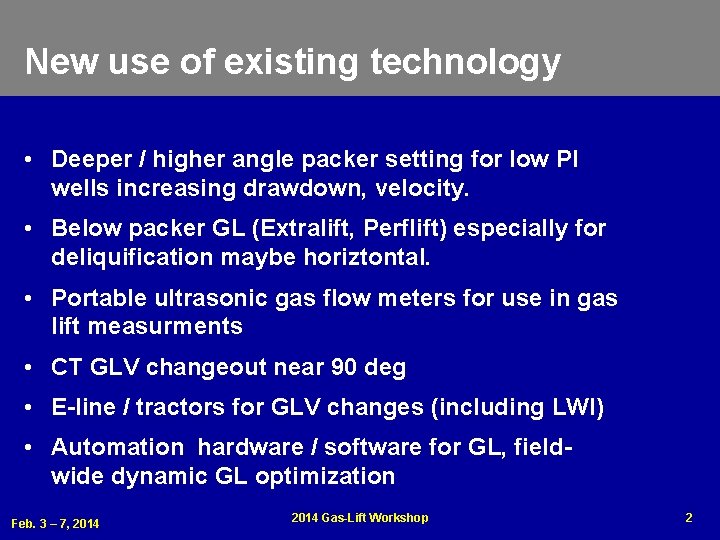 New use of existing technology

• Deeper / higher angle packer setting for low PI wells increasing drawdown, velocity.

• Below packer GL (Extralift, Perflift) especially for deliquification maybe horiztontal.

• Portable ultrasonic gas flow meters for use in gas lift measurments

• CT GLV changeout near 90 deg

• E-line / tractors for GLV changes (including LWI)

• Automation hardware / software for GL, field-wide dynamic GL optimization

Feb. 3 – 7, 2014

2014 Gas-Lift Workshop

2